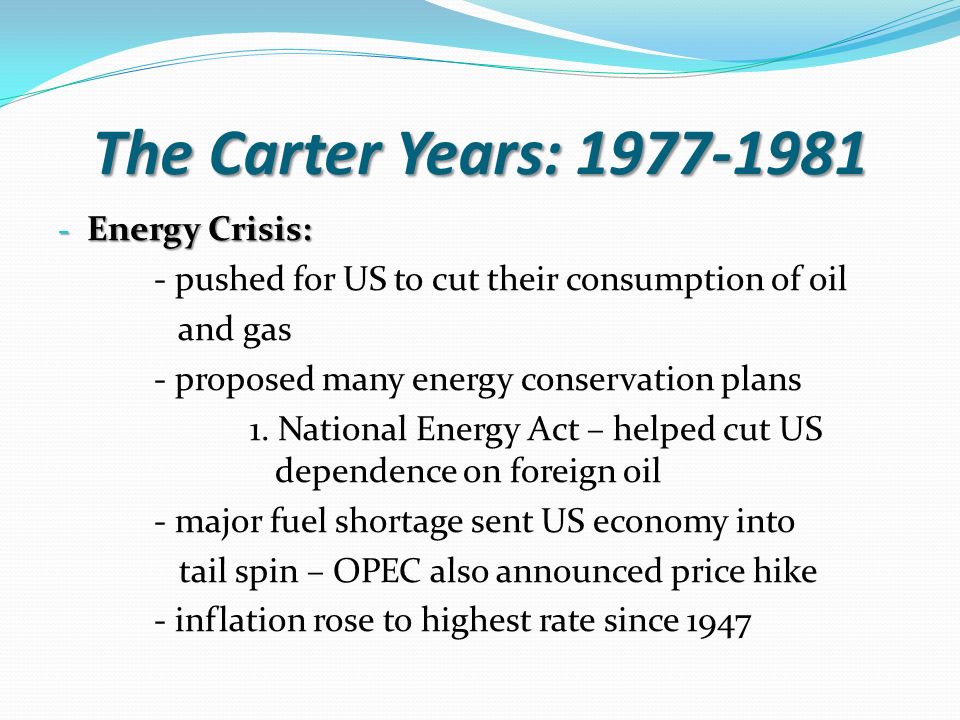 The Carter Years: 1977-1981

- Energy Crisis:

- pushed for US to cut their consumption of oil and gas

- proposed many energy conservation plans

1. National Energy Act – helped cut US dependence on foreign oil

- major fuel shortage sent US economy into tail spin – OPEC also announced price hike

- inflation rose to highest rate since 1947